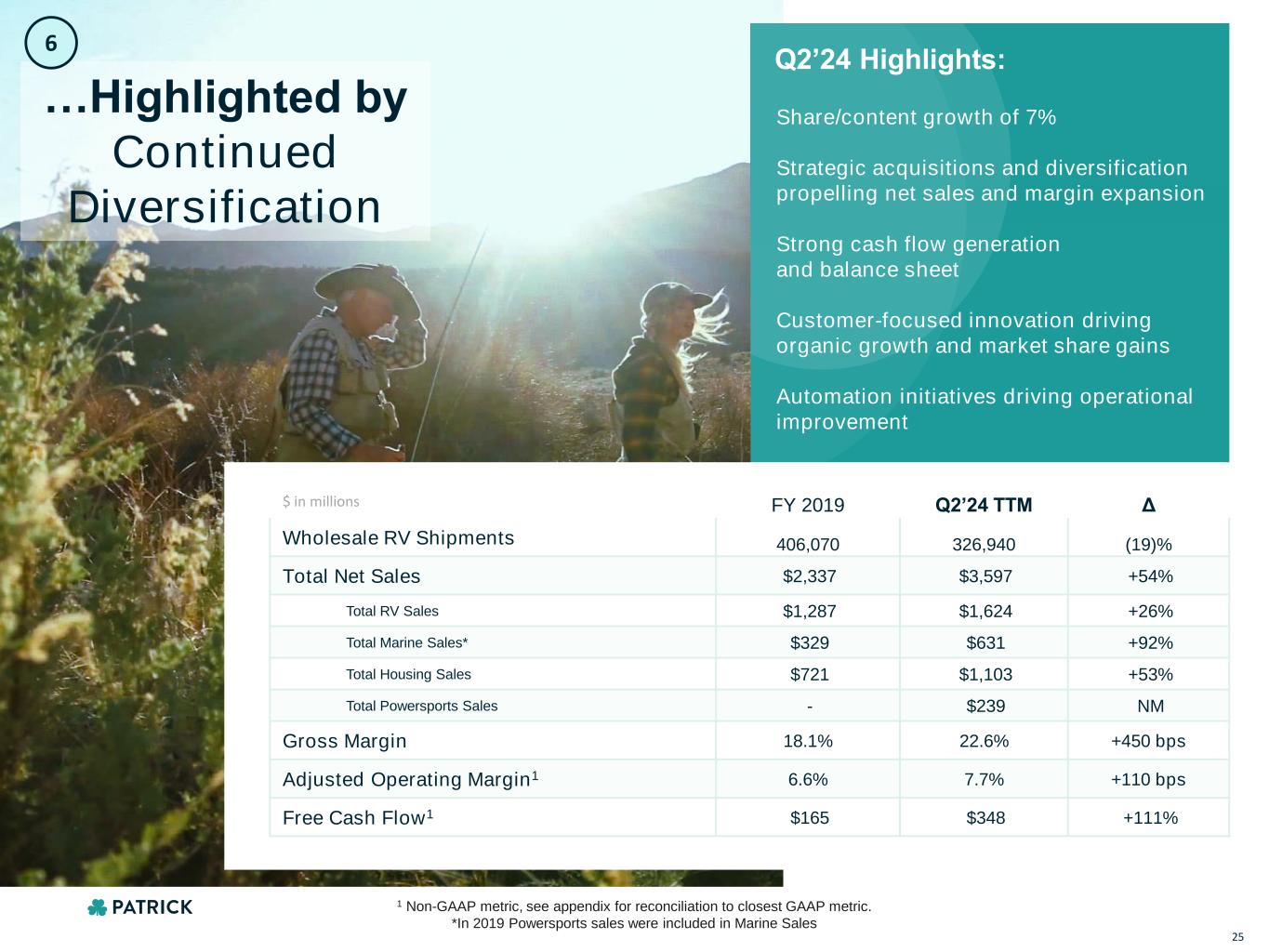 6

…Highlighted by Continued Diversification

Q2’24 Highlights:

Share/content growth of 7%

Strategic acquisitions and diversification propelling net sales and margin expansion

Strong cash flow generation and balance sheet

Customer-focused innovation driving organic growth and market share gains

Automation initiatives driving operational improvement

| $ in millions | FY 2019 | Q2’24 TTM | Δ |
|---|---|---|---|
| Wholesale RV Shipments | 406,070 | 326,940 | (19)% |
| Total Net Sales | $2,337 | $3,597 | +54% |
| Total RV Sales | $1,287 | $1,624 | +26% |
| Total Marine Sales* | $329 | $631 | +92% |
| Total Housing Sales | $721 | $1,103 | +53% |
| Total Powersports Sales | - | $239 | NM |
| Gross Margin | 18.1% | 22.6% | +450 bps |
| Adjusted Operating Margin$^1$ | 6.6% | 7.7% | +110 bps |
| Free Cash Flow$^1$ | $165 | $348 | +111% |

PATRICK

$^1$ Non-GAAP metric, see appendix for reconciliation to closest GAAP metric.
*In 2019 Powersports sales were included in Marine Sales

25